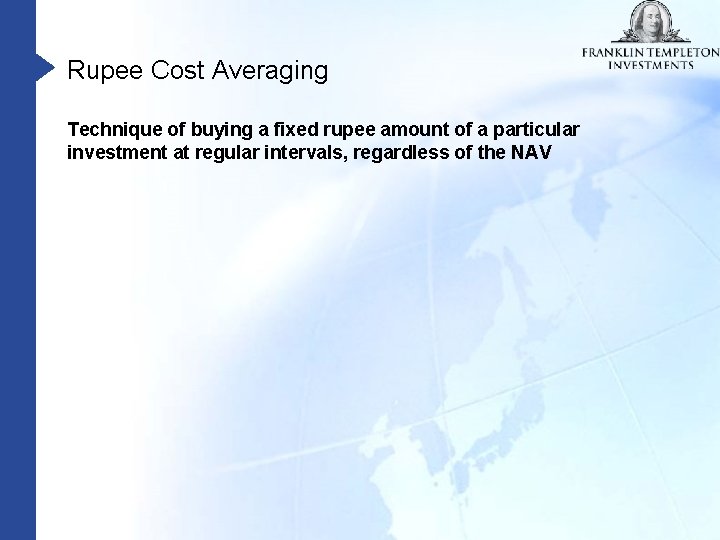 FRANKLIN TEMPLETON
INVESTMENTS

Rupee Cost Averaging

Technique of buying a fixed rupee amount of a particular investment at regular intervals, regardless of the NAV